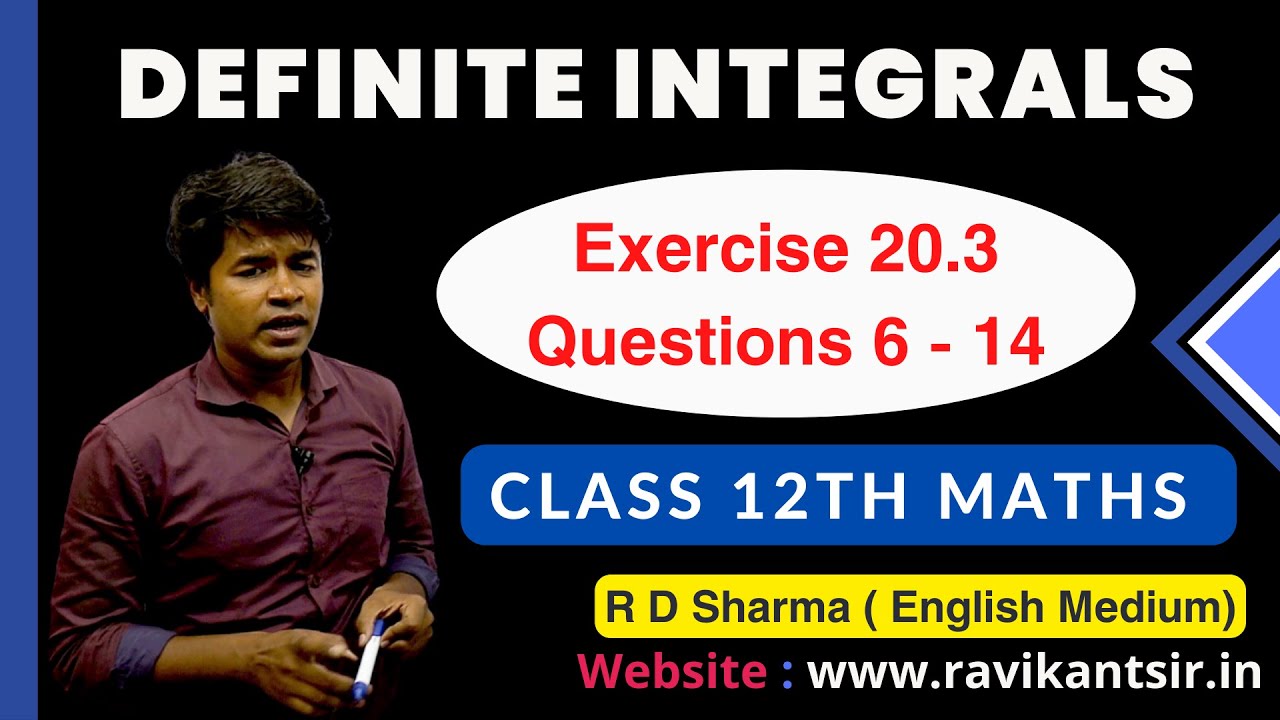 DEFINITE INTEGRALS

Exercise 20.3
Questions 6 - 14

CLASS 12TH MATHS

R D Sharma ( English Medium)

Website : www.ravikantsir.in